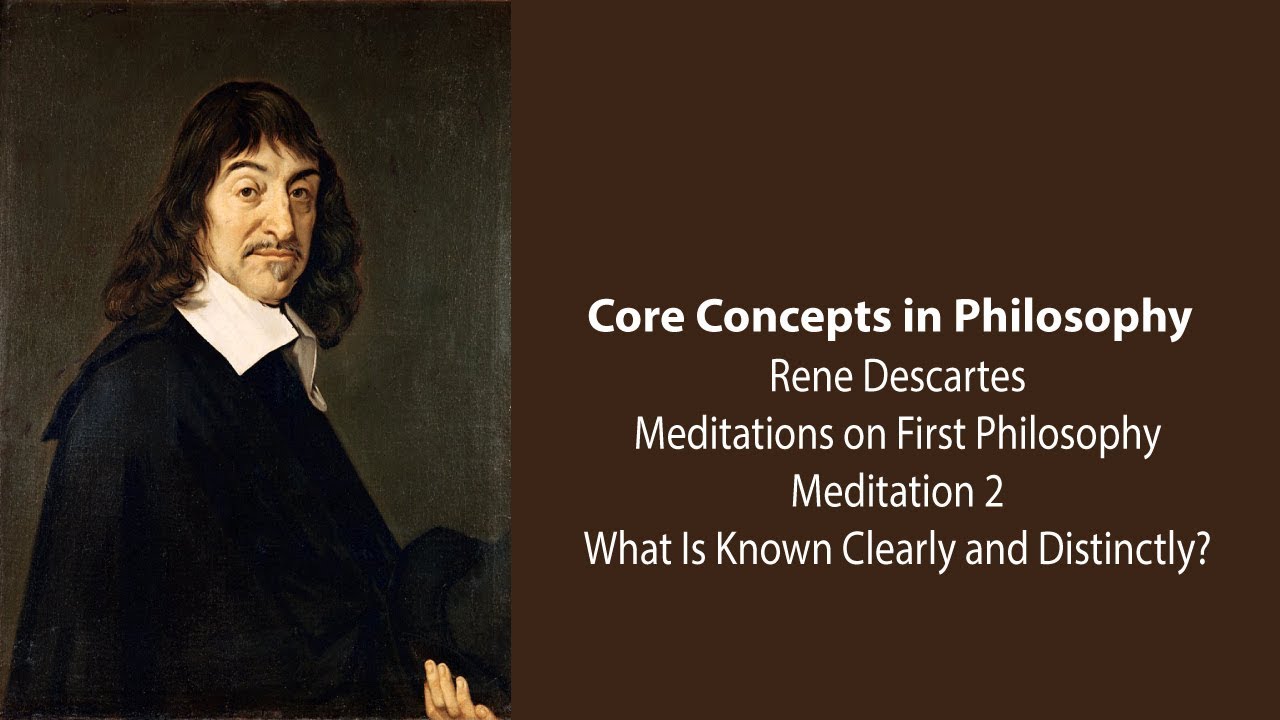 Core Concepts in Philosophy
Rene Descartes
Meditations on First Philosophy
Meditation 2
What Is Known Clearly and Distinctly?